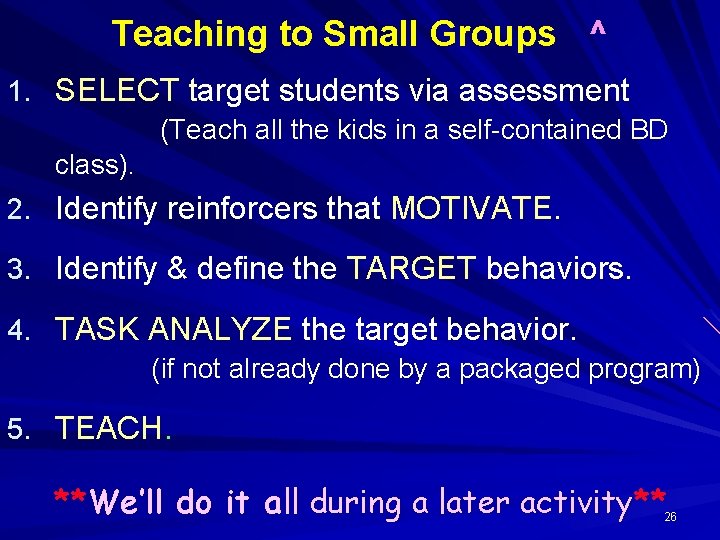 Teaching to Small Groups ^

1. SELECT target students via assessment (Teach all the kids in a self-contained BD class).

2. Identify reinforcers that MOTIVATE.

3. Identify & define the TARGET behaviors.

4. TASK ANALYZE the target behavior. (if not already done by a packaged program)

5. TEACH.

**We'll do it all during a later activity**

26